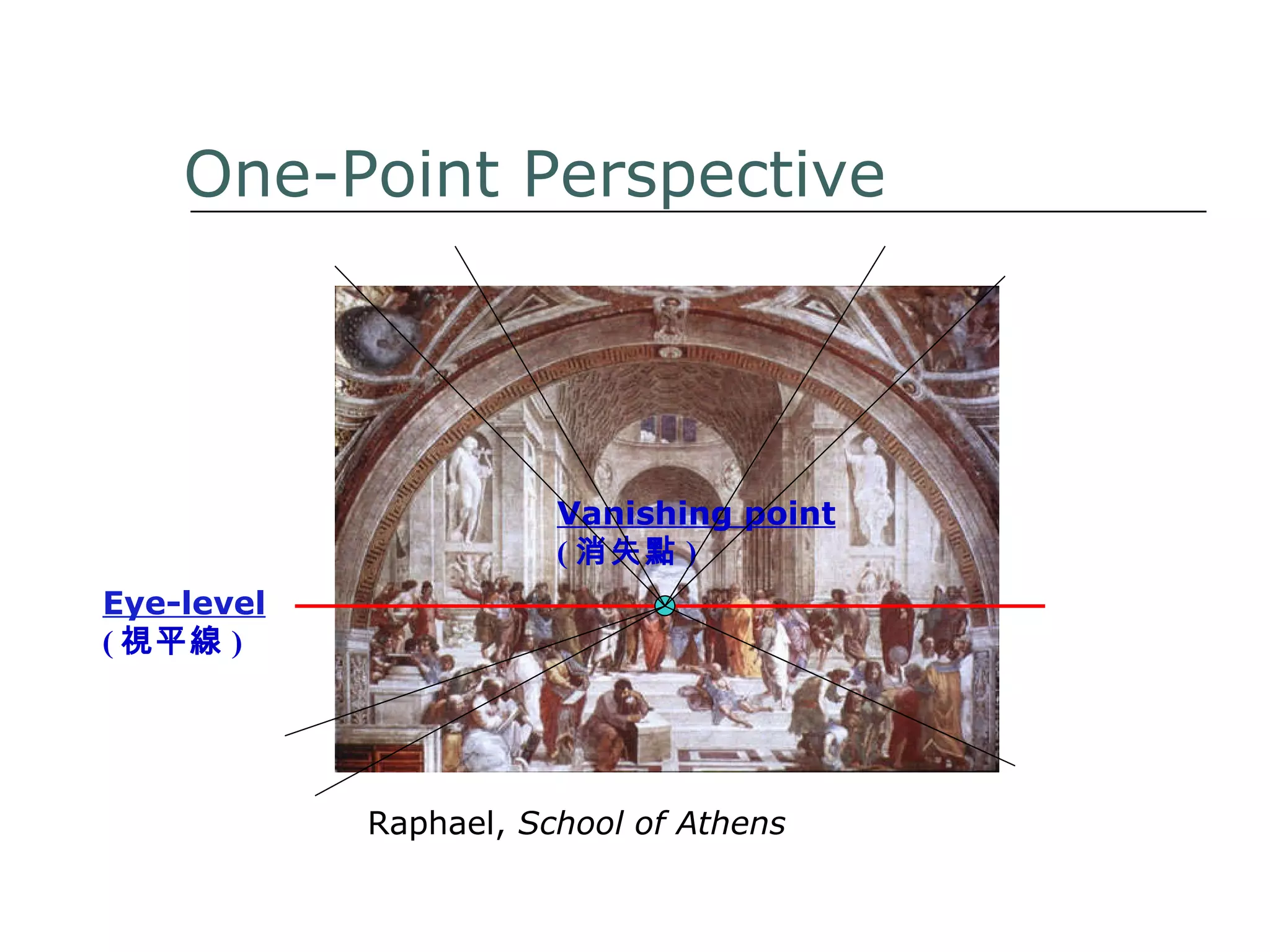 One-Point Perspective

Vanishing point
( 消失點 )

Eye-level
( 視平線 )

Raphael, School of Athens